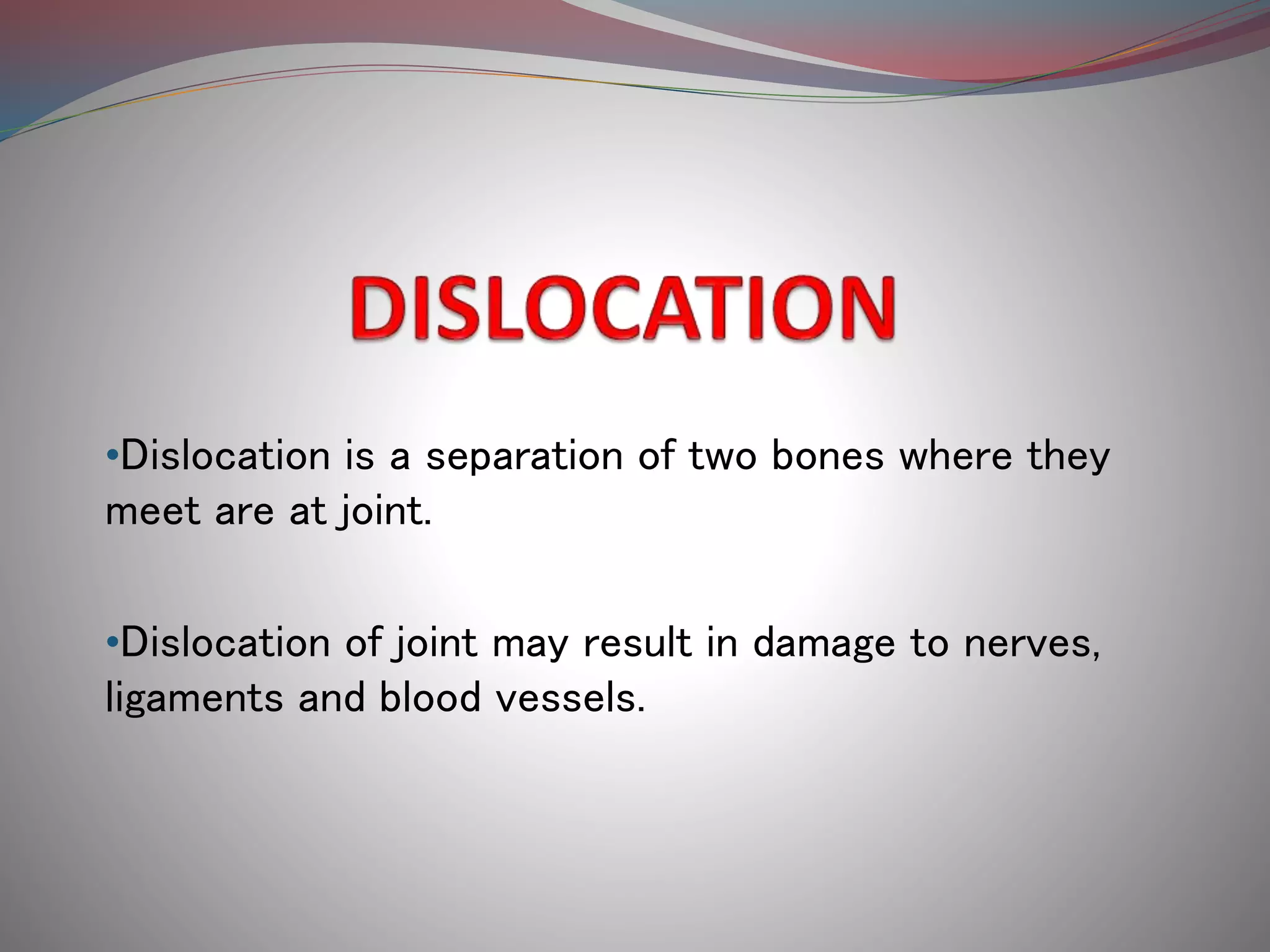 DISLOCATION

•Dislocation is a separation of two bones where they meet are at joint.

•Dislocation of joint may result in damage to nerves, ligaments and blood vessels.